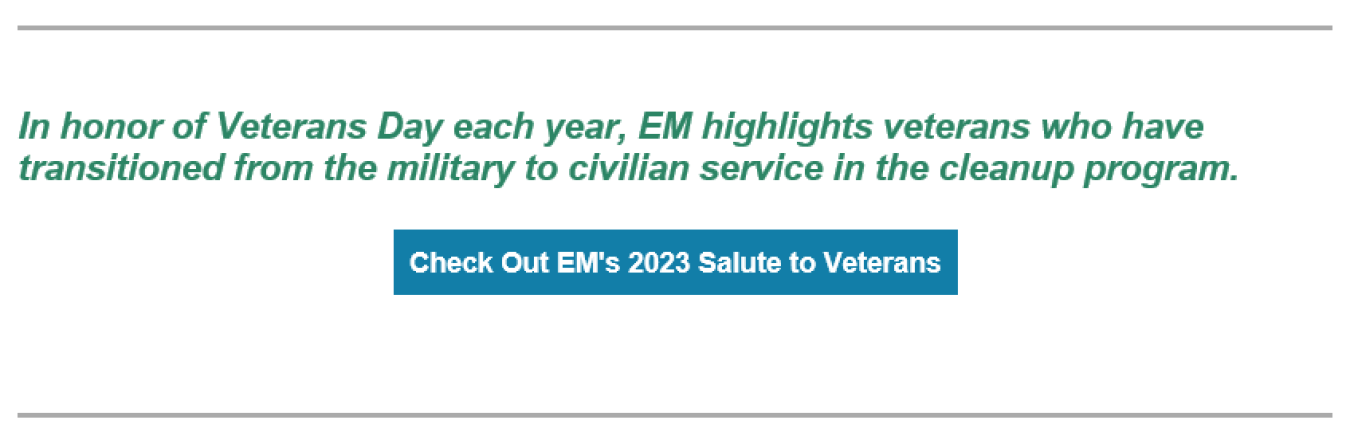 In honor of Veterans Day each year, EM highlights veterans who have transitioned from the military to civilian service in the cleanup program.

Check Out EM's 2023 Salute to Veterans